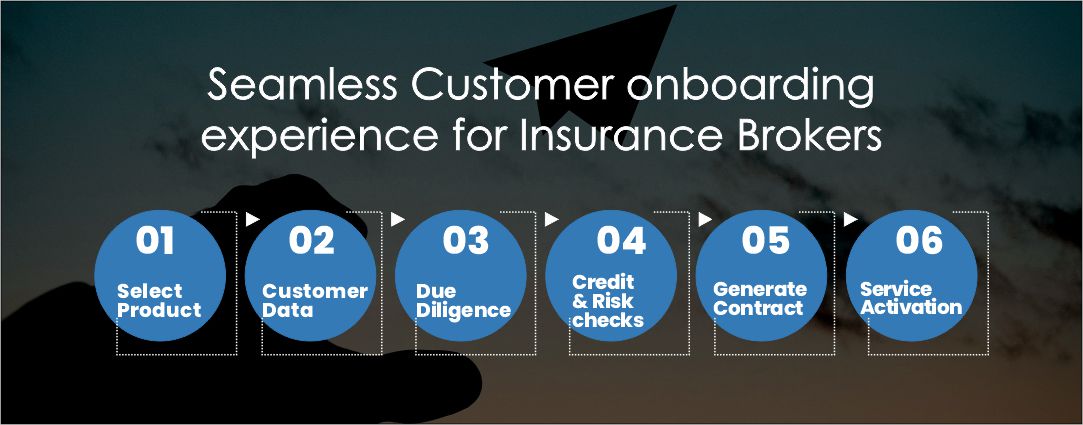 Seamless Customer onboarding experience for Insurance Brokers

01
Select Product

02
Customer Data

03
Due Diligence

04
Credit & Risk checks

05
Generate Contract

06
Service Activation